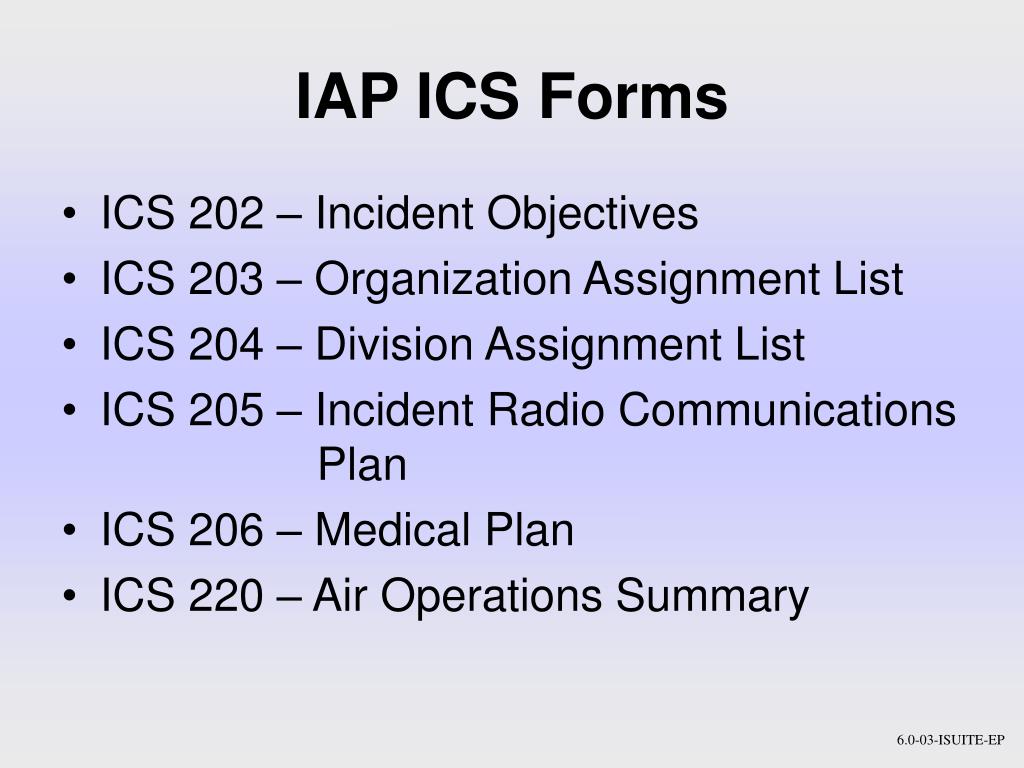 IAP ICS Forms

• ICS 202 – Incident Objectives
• ICS 203 – Organization Assignment List
• ICS 204 – Division Assignment List
• ICS 205 – Incident Radio Communications Plan
• ICS 206 – Medical Plan
• ICS 220 – Air Operations Summary

6.0-03-ISUITE-EP